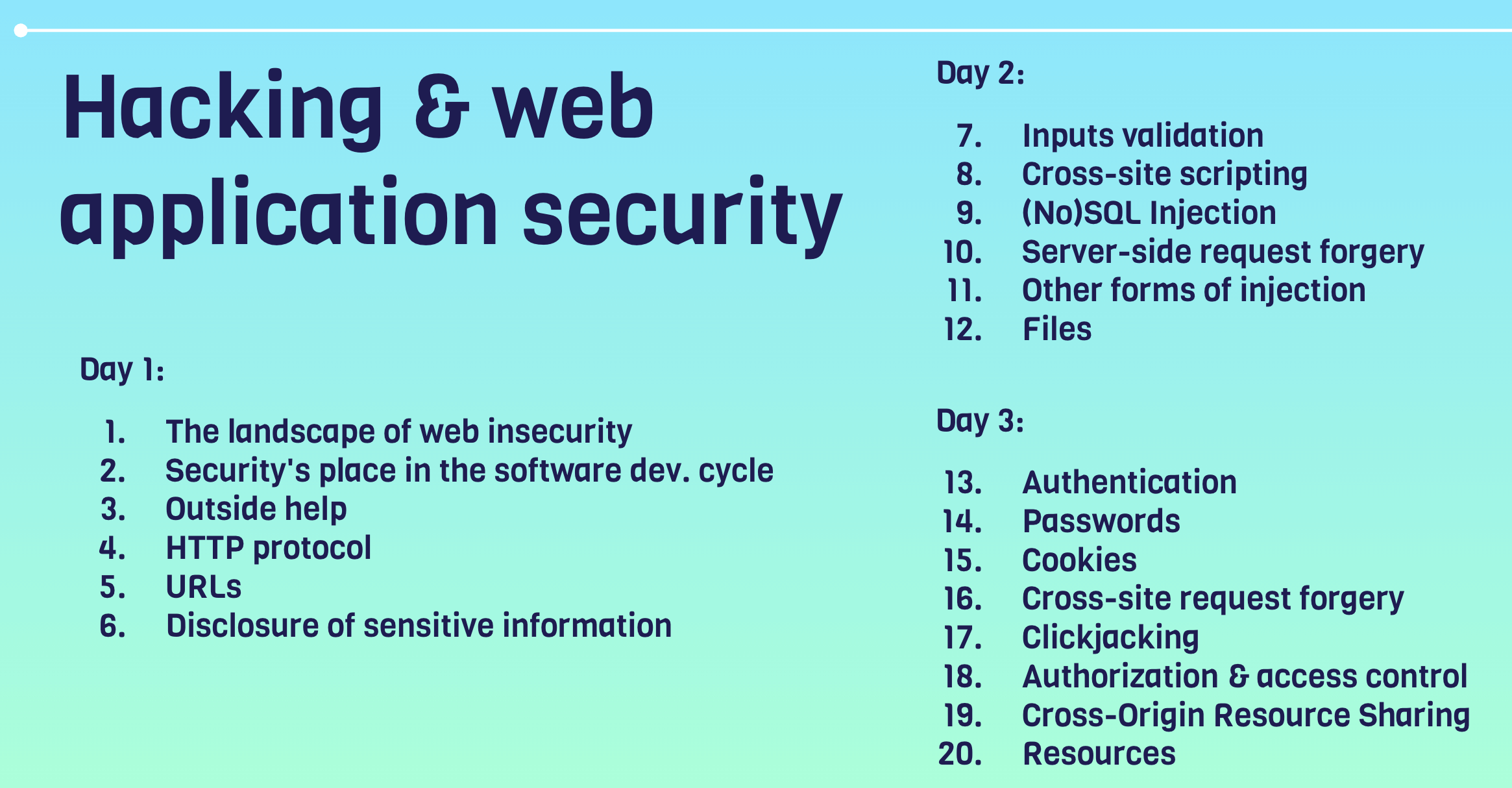 Hacking & web application security

Day 1:

1. The landscape of web insecurity
2. Security's place in the software dev. cycle
3. Outside help
4. HTTP protocol
5. URLs
6. Disclosure of sensitive information

Day 2:

7. Inputs validation
8. Cross-site scripting
9. (No)SQL Injection
10. Server-side request forgery
11. Other forms of injection
12. Files

Day 3:

13. Authentication
14. Passwords
15. Cookies
16. Cross-site request forgery
17. Clickjacking
18. Authorization & access control
19. Cross-Origin Resource Sharing
20. Resources